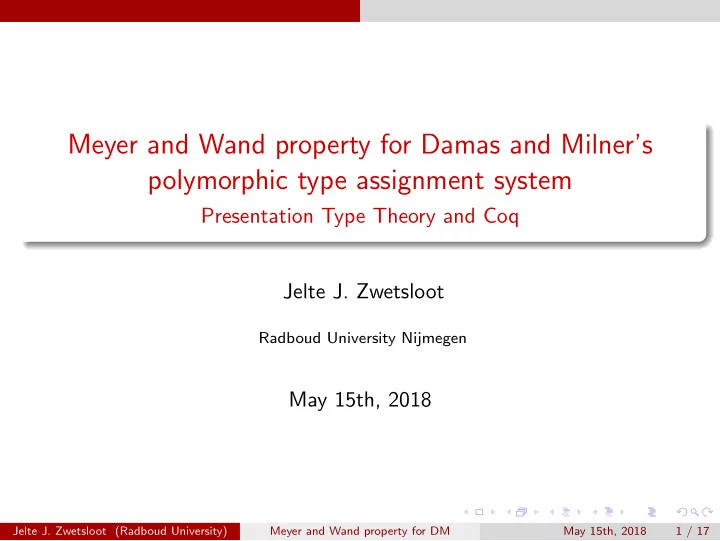 Meyer and Wand property for Damas and Milner's polymorphic type assignment system
Presentation Type Theory and Coq

Jelte J. Zwetsloot

Radboud University Nijmegen

May 15th, 2018

Jelte J. Zwetsloot (Radboud University) Meyer and Wand property for DM May 15th, 2018 1 / 17